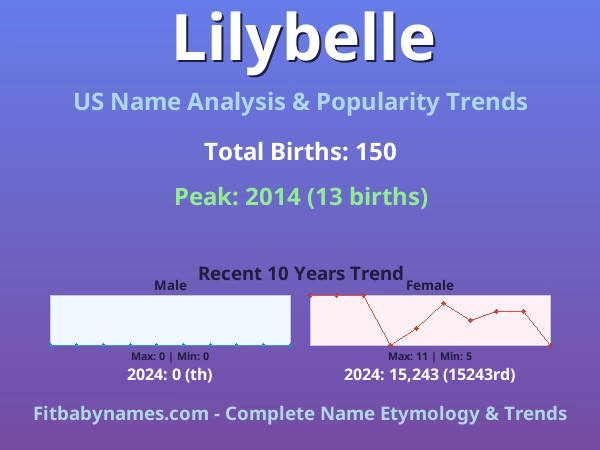 Lilybelle

US Name Analysis & Popularity Trends

Total Births: 150

Peak: 2014 (13 births)

Recent 10 Years Trend

Male

Max: 0 | Min: 0

2024: 0 (th)

Female

Max: 11 | Min: 5

2024: 15,243 (15243rd)

Fitbabynames.com - Complete Name Etymology & Trends